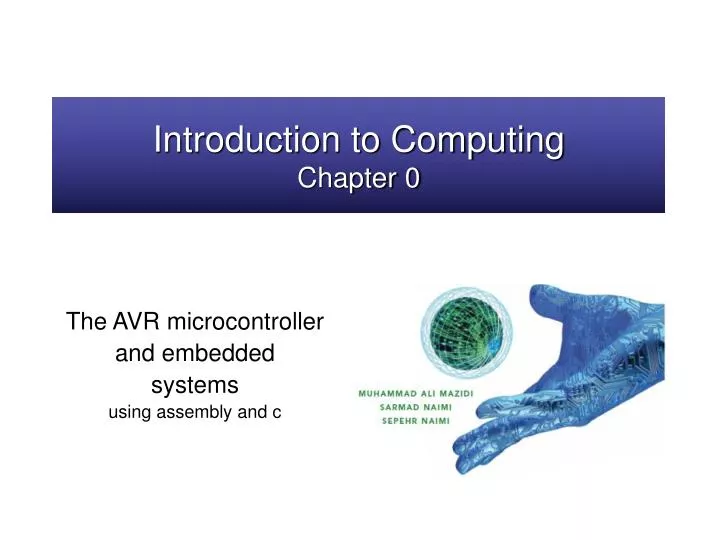 Introduction to Computing
Chapter 0

The AVR microcontroller and embedded systems
using assembly and c

MUHAMMAD ALI MAZIDI
SARMAD NAIMI
SEPEHR NAIMI